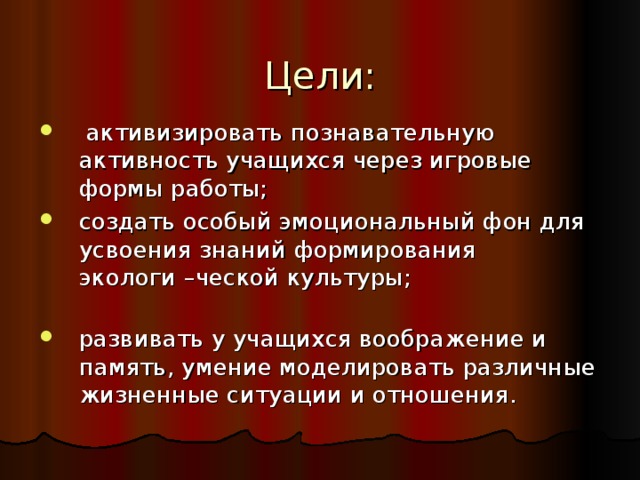 Цели:

- активизировать познавательную активность учащихся через игровые формы работы;
- создать особый эмоциональный фон для усвоения знаний формирования экологи –ческой культуры;

- развивать у учащихся воображение и память, умение моделировать различные жизненные ситуации и отношения.